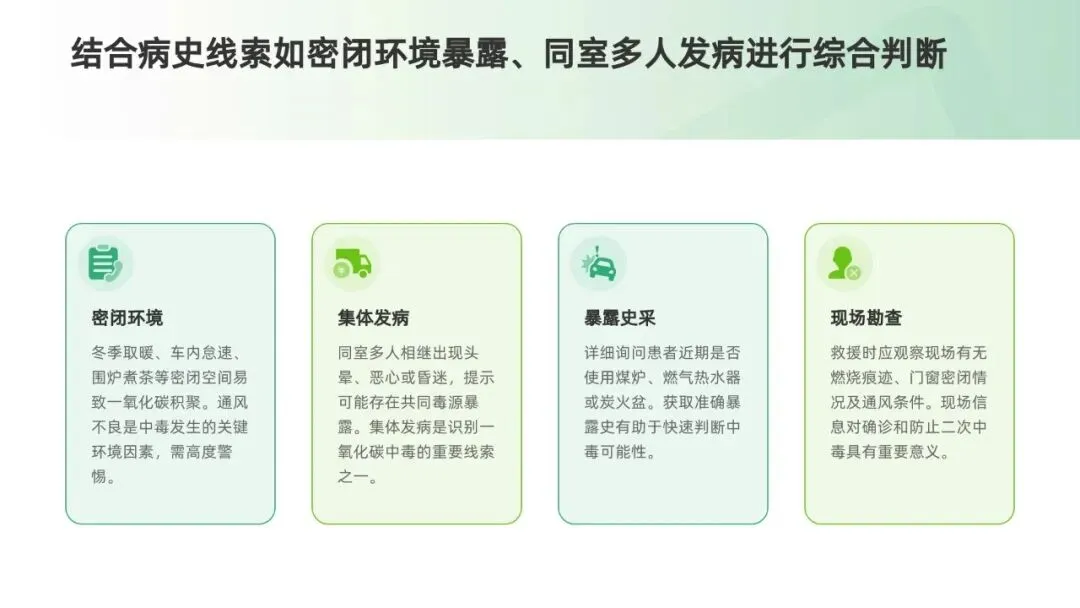 结合病史线索如密闭环境暴露、同室多人发病进行综合判断

密闭环境

冬季取暖、车内怠速、围炉煮茶等密闭空间易致一氧化碳积聚。通风不良是中毒发生的关键环境因素，需高度警惕。

集体发病

同室多人相继出现头晕、恶心或昏迷，提示可能存在共同毒源暴露。集体发病是识别一氧化碳中毒的重要线索之一。

暴露史采

详细询问患者近期是否使用煤炉、燃气热水器或炭火盆。获取准确暴露史有助于快速判断中毒可能性。

现场勘查

救援时应观察现场有无燃烧痕迹、门窗密闭情况及通风条件。现场信息对确诊和防止二次中毒具有重要意义。